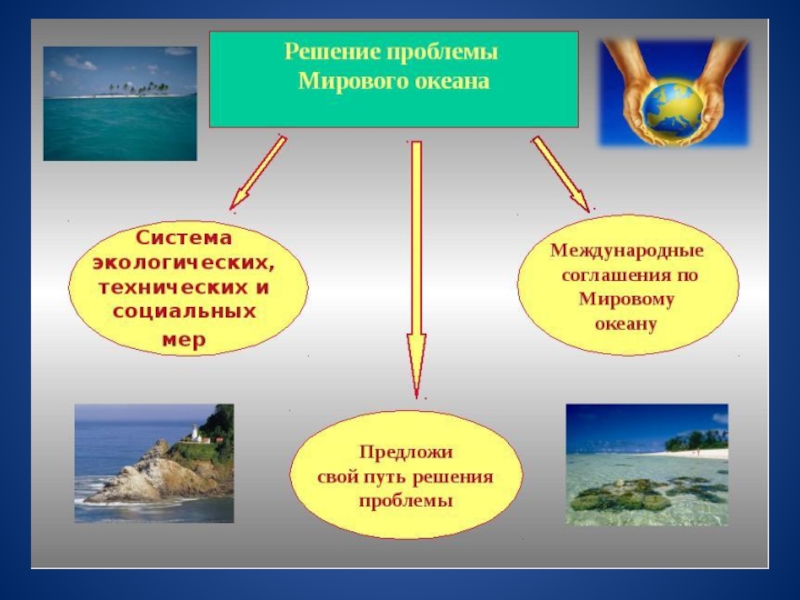 Решение проблемы Мирового океана

Система экологических, технических и социальных мер

Международные соглашения по Мировому океану

Предложи свой путь решения проблемы